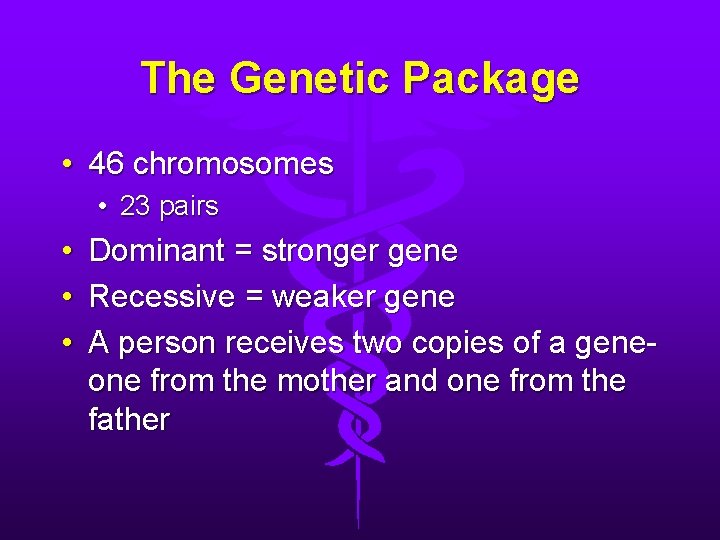 The Genetic Package

• 46 chromosomes
  • 23 pairs
• Dominant = stronger gene
• Recessive = weaker gene
• A person receives two copies of a gene- one from the mother and one from the father